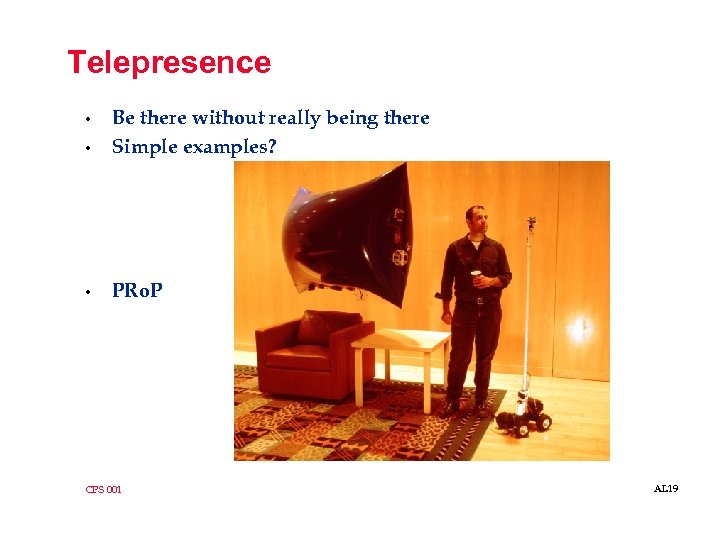 Telepresence

• Be there without really being there
• Simple examples?

• PRoP

CPS 001

AL19